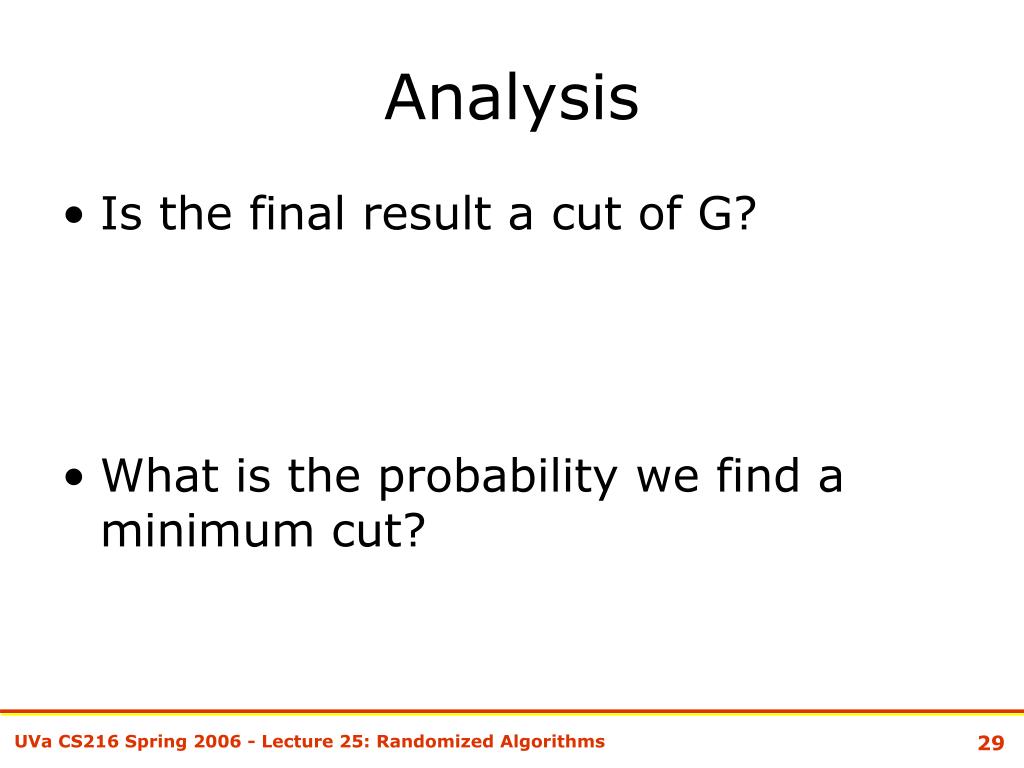 Analysis

• Is the final result a cut of G?

• What is the probability we find a minimum cut?

UVa CS216 Spring 2006 - Lecture 25: Randomized Algorithms

29